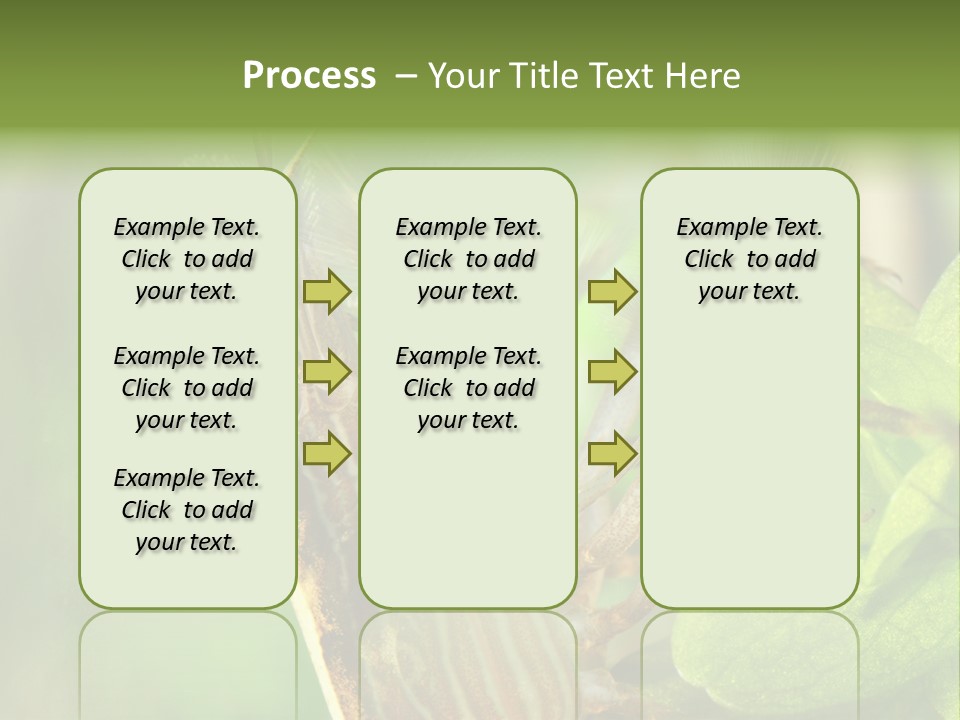 Process – Your Title Text Here

Example Text. Click to add your text.

Example Text. Click to add your text.

Example Text. Click to add your text.

Example Text. Click to add your text.

Example Text. Click to add your text.

Example Text. Click to add your text.